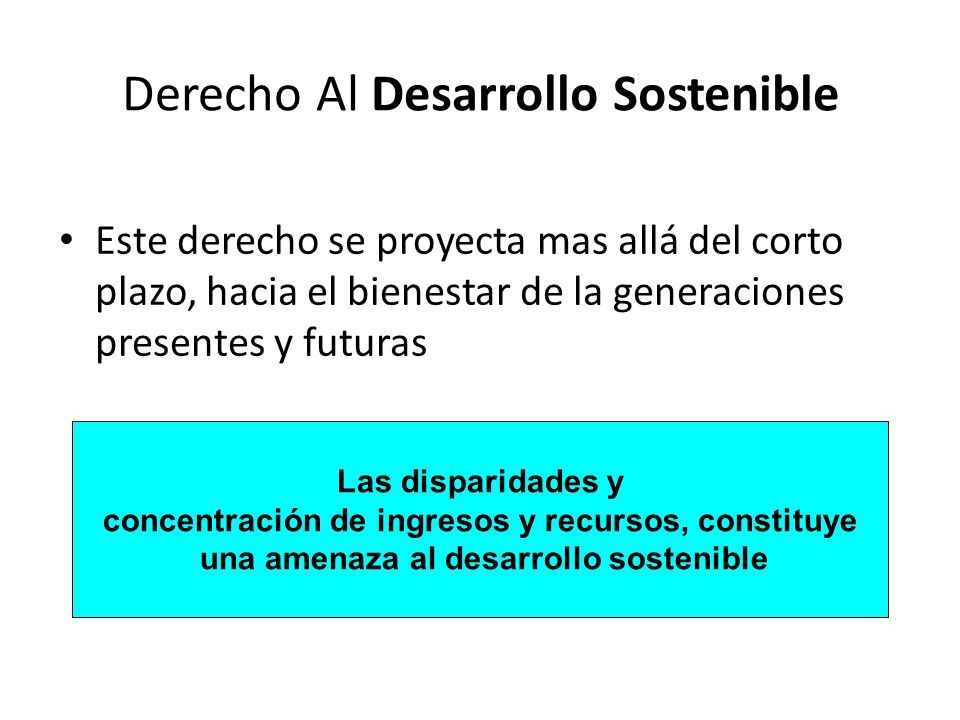 Derecho Al Desarrollo Sostenible

• Este derecho se proyecta mas allá del corto plazo, hacia el bienestar de la generaciones presentes y futuras

Las disparidades y concentración de ingresos y recursos, constituye una amenaza al desarrollo sostenible